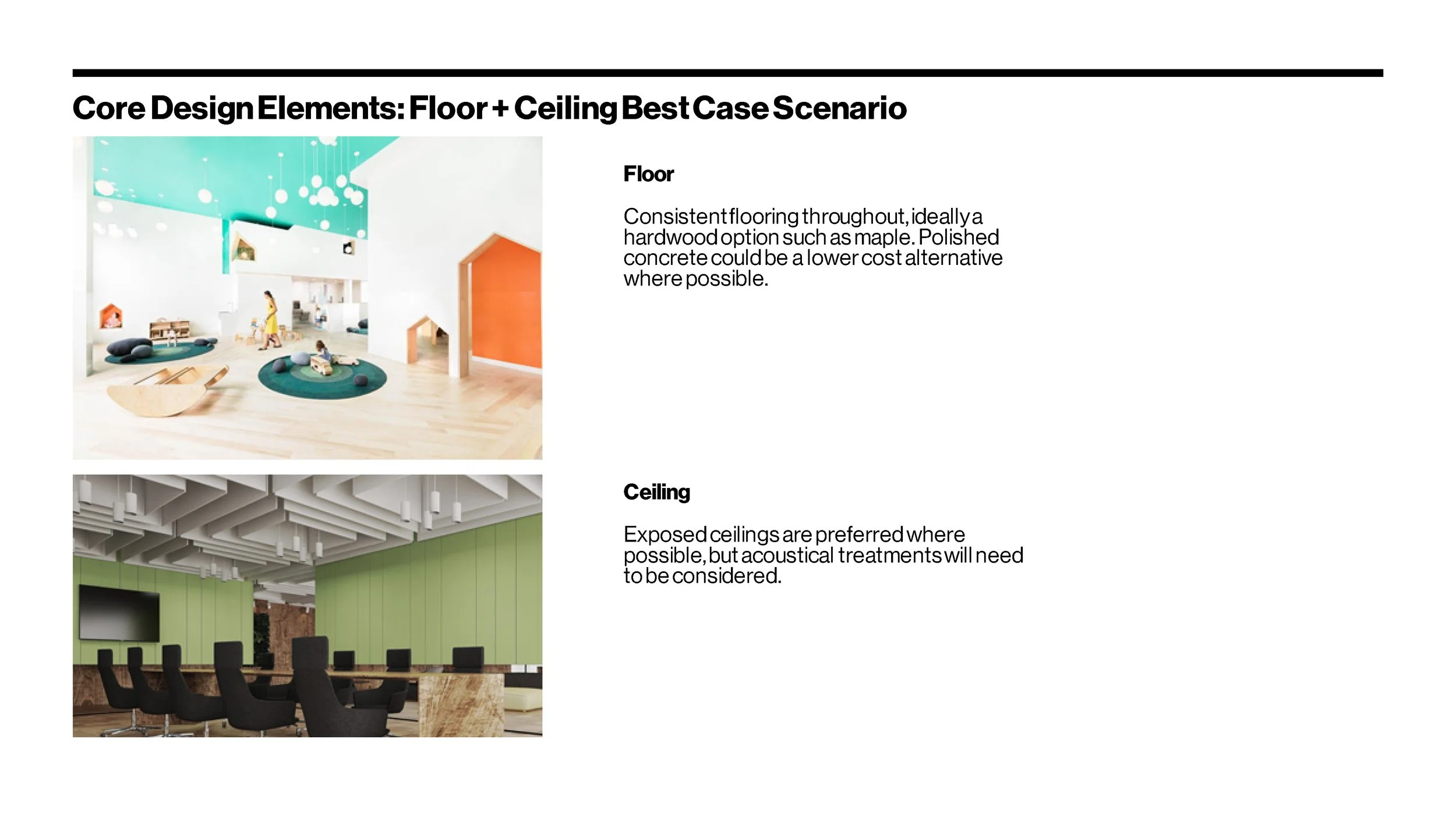 Core Design Elements: Floor + Ceiling Best Case Scenario

Floor

Consistent flooring throughout, ideally a hardwood option such as maple. Polished concrete could be a lower cost alternative where possible.

Ceiling

Exposed ceilings are preferred where possible, but acoustical treatments will need to be considered.